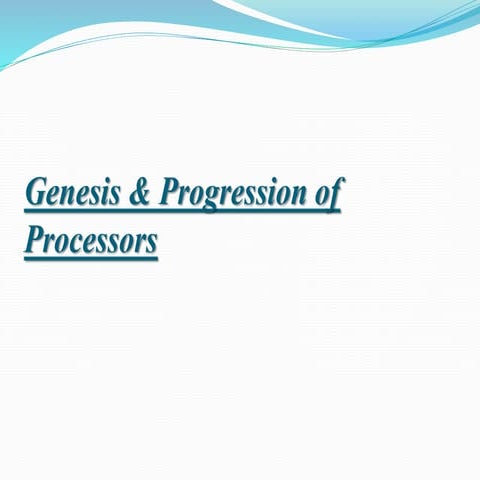 Genesis & Progression of Processors